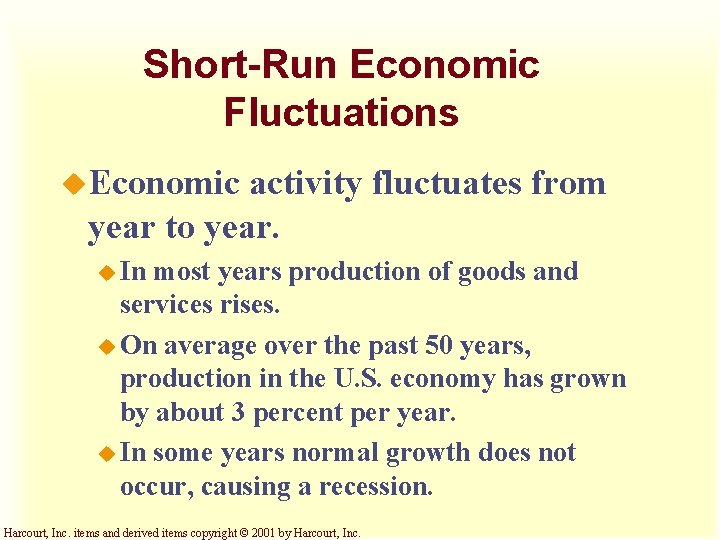 Short-Run Economic Fluctuations

Economic activity fluctuates from year to year.

In most years production of goods and services rises.

On average over the past 50 years, production in the U.S. economy has grown by about 3 percent per year.

In some years normal growth does not occur, causing a recession.

Harcourt, Inc. items and derived items copyright © 2001 by Harcourt, Inc.